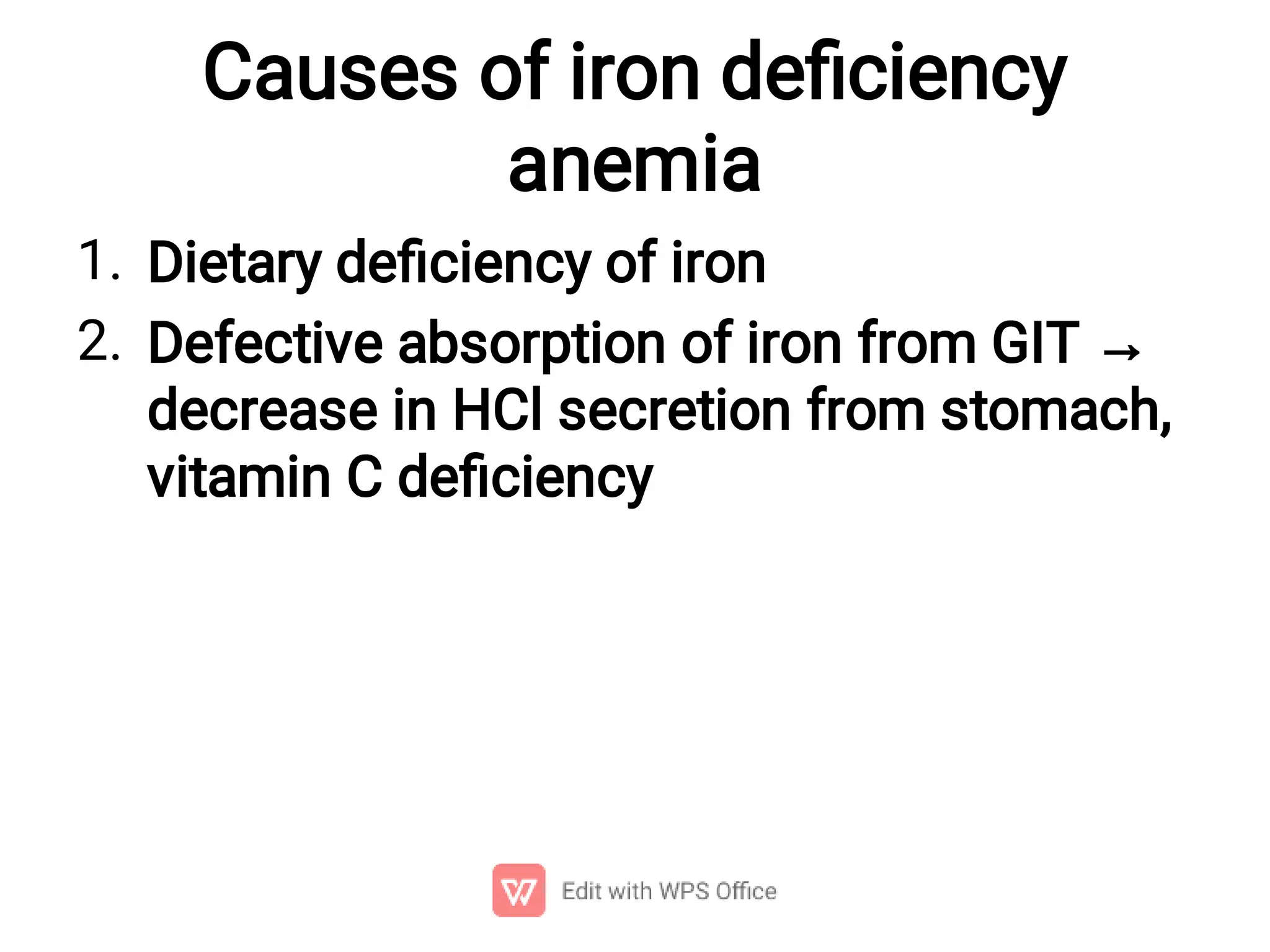 Causes of iron deficiency anemia

1. Dietary deficiency of iron
2. Defective absorption of iron from GIT → decrease in HCl secretion from stomach, vitamin C deficiency

Edit with WPS Office